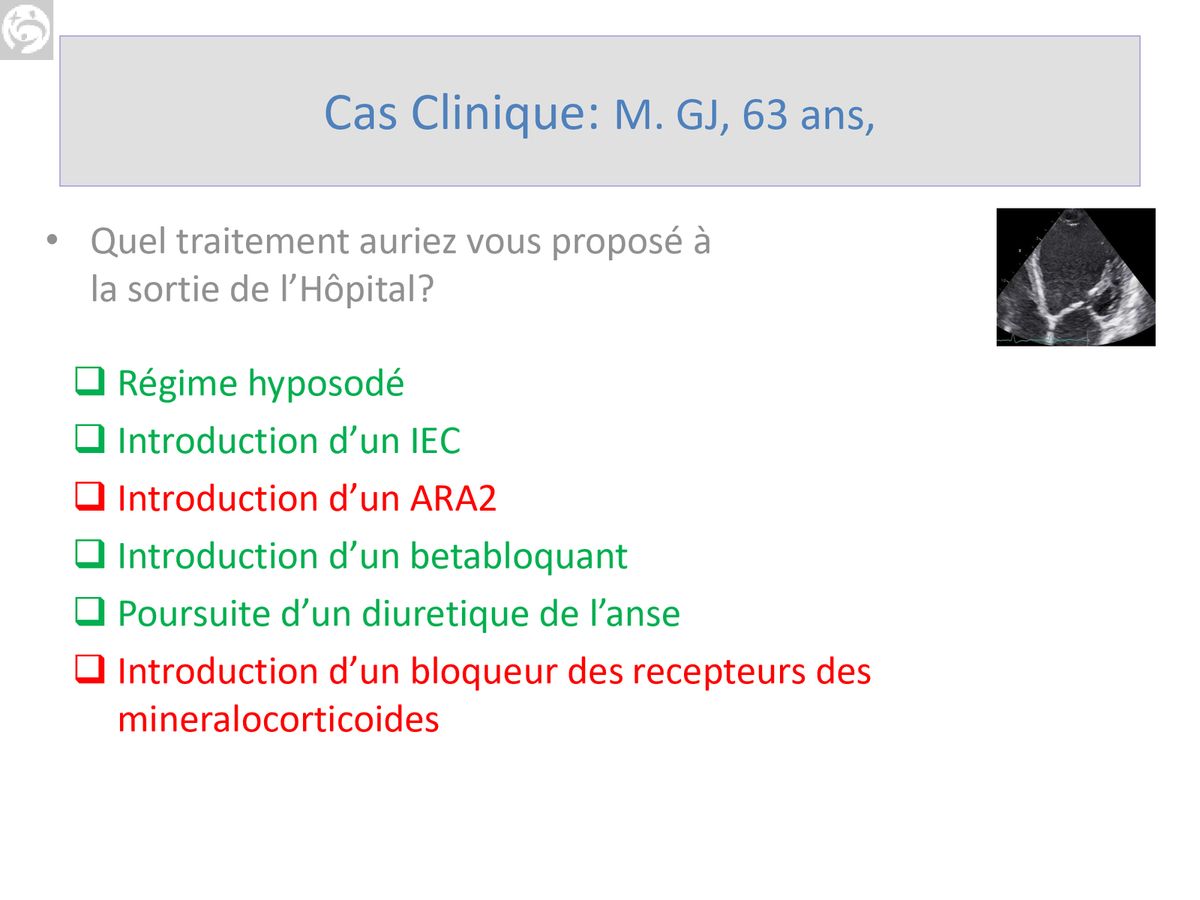 Cas Clinique: M. GJ, 63 ans,

• Quel traitement auriez vous proposé à la sortie de l’Hôpital?

❑ Régime hyposodé
❑ Introduction d’un IEC
❑ Introduction d’un ARA2
❑ Introduction d’un betabloquant
❑ Poursuite d’un diuretique de l’anse
❑ Introduction d’un bloqueur des recepteurs des mineralocorticoides